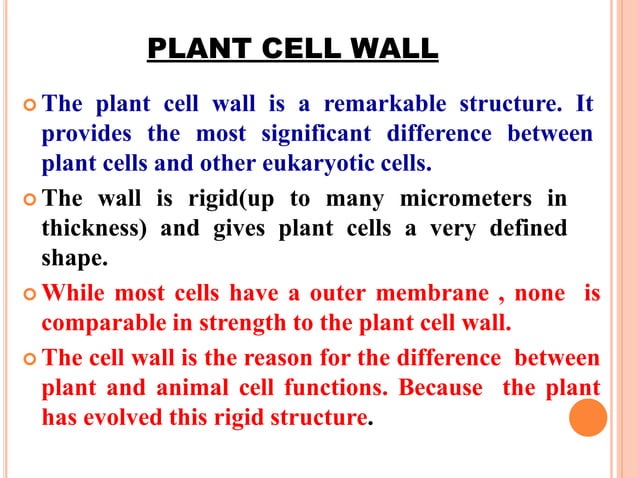 PLANT CELL WALL

The plant cell wall is a remarkable structure. It provides the most significant difference between plant cells and other eukaryotic cells.

The wall is rigid(up to many micrometers in thickness) and gives plant cells a very defined shape.

While most cells have a outer membrane , none is comparable in strength to the plant cell wall.

The cell wall is the reason for the difference between plant and animal cell functions. Because the plant has evolved this rigid structure.